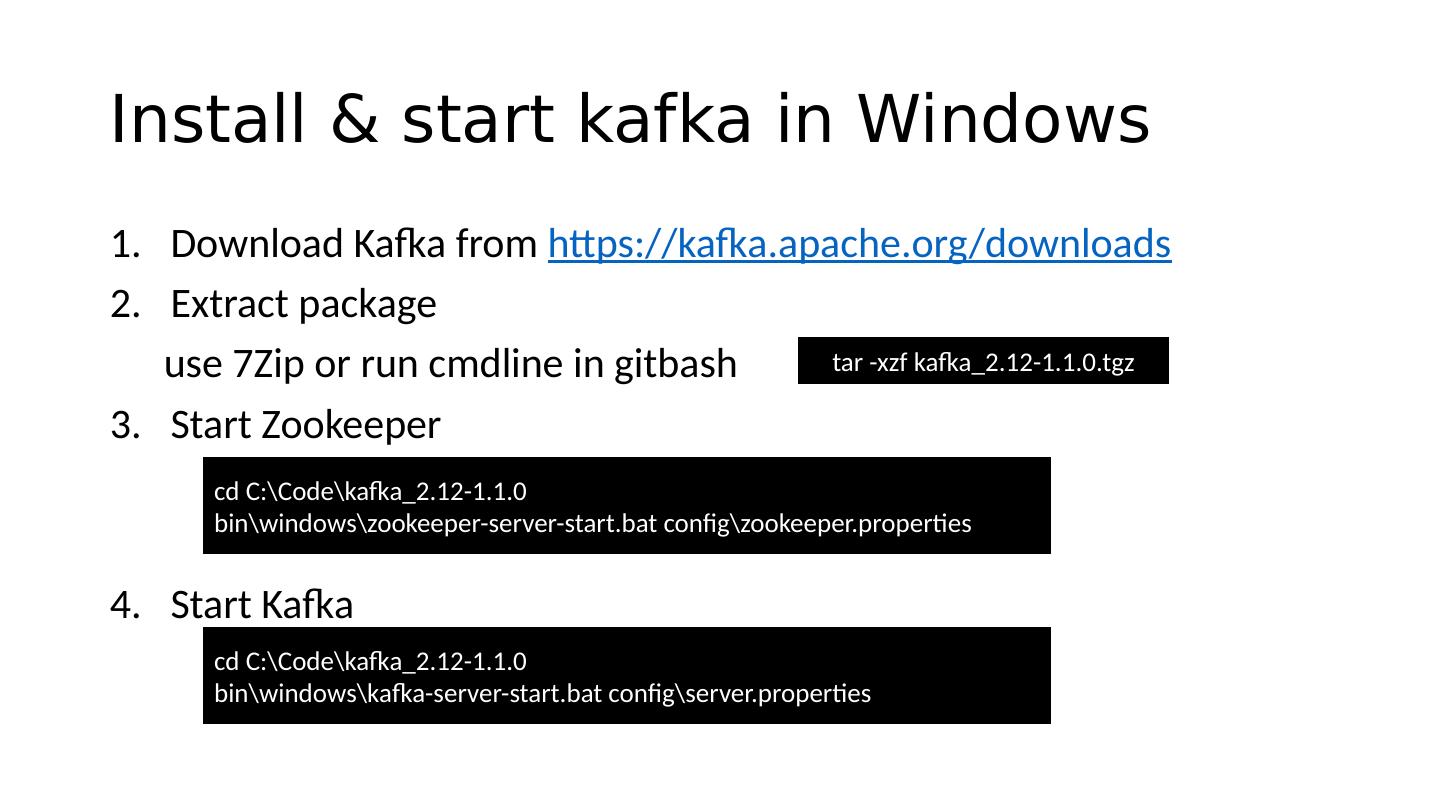 Install & start kafka in Windows

1. Download Kafka from https://kafka.apache.org/downloads
2. Extract package
use 7Zip or run cmdline in gitbash

tar -xzf kafka_2.12-1.1.0.tgz

3. Start Zookeeper

cd C:\Code\kafka_2.12-1.1.0
bin\windows\zookeeper-server-start.bat config\zookeeper.properties

4. Start Kafka

cd C:\Code\kafka_2.12-1.1.0
bin\windows\kafka-server-start.bat config\server.properties